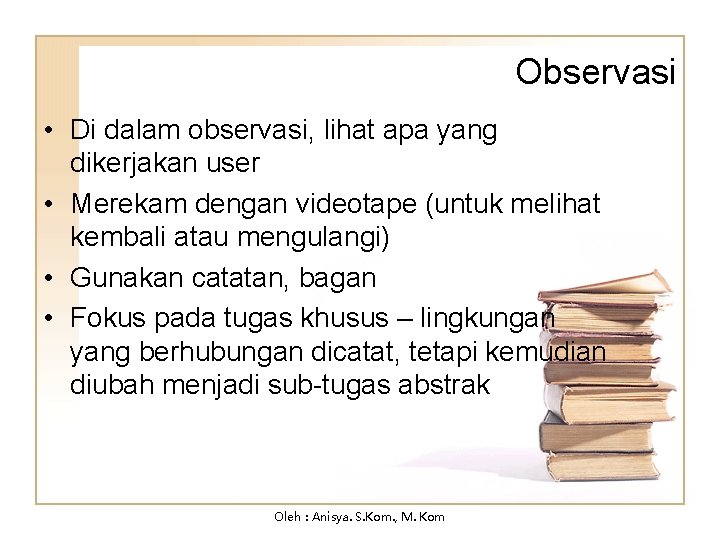 Observasi

• Di dalam observasi, lihat apa yang dikerjakan user
• Merekam dengan videotape (untuk melihat kembali atau mengulangi)
• Gunakan catatan, bagan
• Fokus pada tugas khusus – lingkungan yang berhubungan dicatat, tetapi kemudian diubah menjadi sub-tugas abstrak

Oleh : Anisya. S.Kom., M. Kom